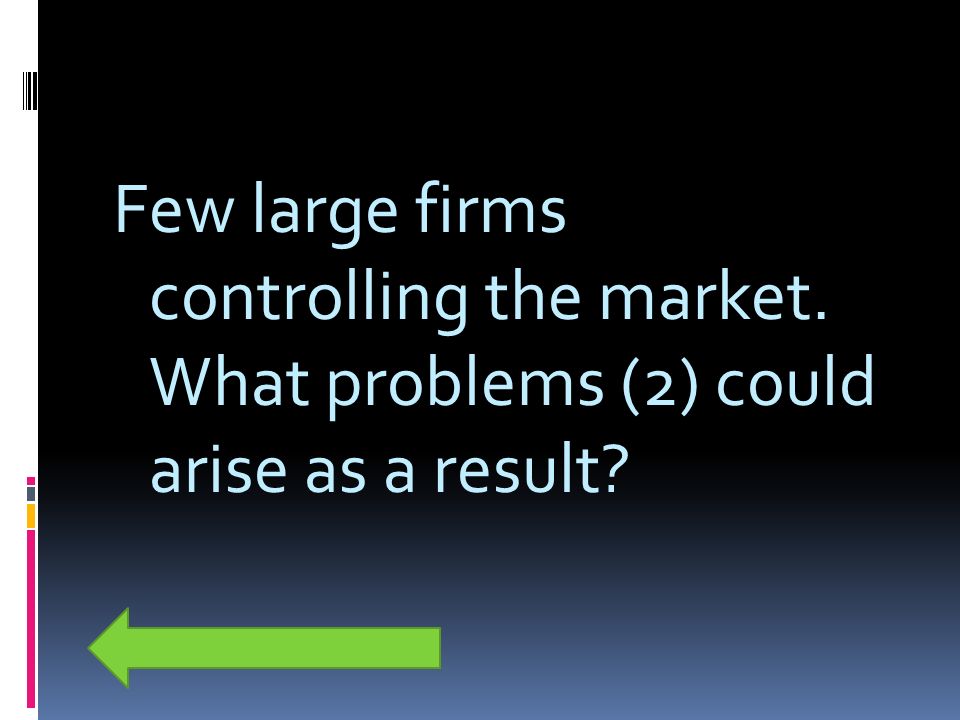 Few large firms controlling the market. What problems (2) could arise as a result?